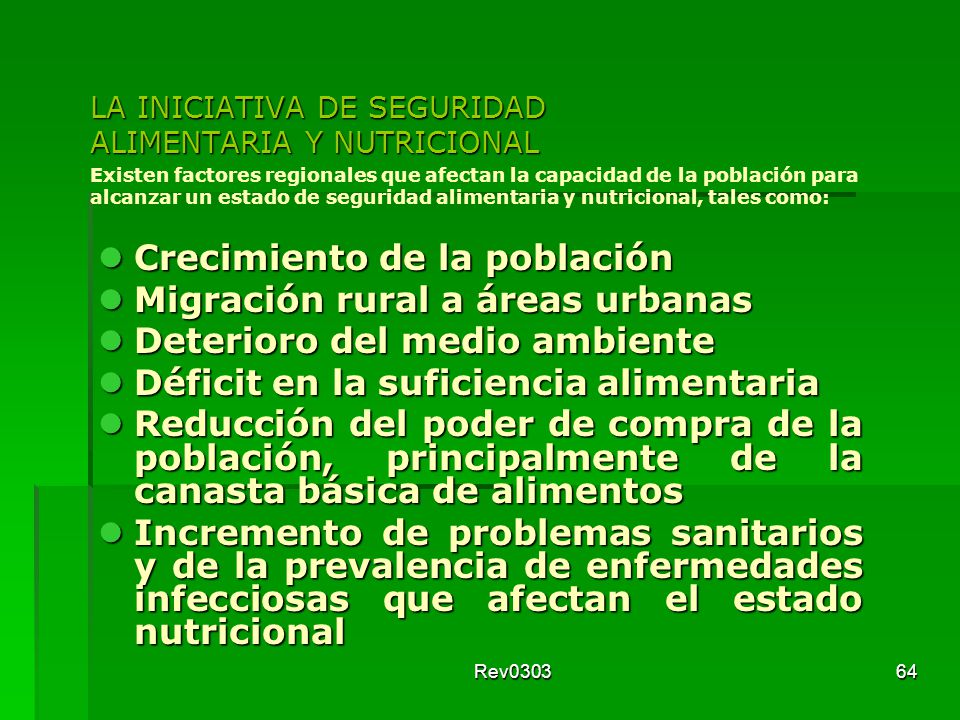 LA INICIATIVA DE SEGURIDAD ALIMENTARIA Y NUTRICIONAL

Existen factores regionales que afectan la capacidad de la población para alcanzar un estado de seguridad alimentaria y nutricional, tales como:

- Crecimiento de la población
- Migración rural a áreas urbanas
- Deterioro del medio ambiente
- Déficit en la suficiencia alimentaria
- Reducción del poder de compra de la población, principalmente de la canasta básica de alimentos
- Incremento de problemas sanitarios y de la prevalencia de enfermedades infecciosas que afectan el estado nutricional

Rev0303

64